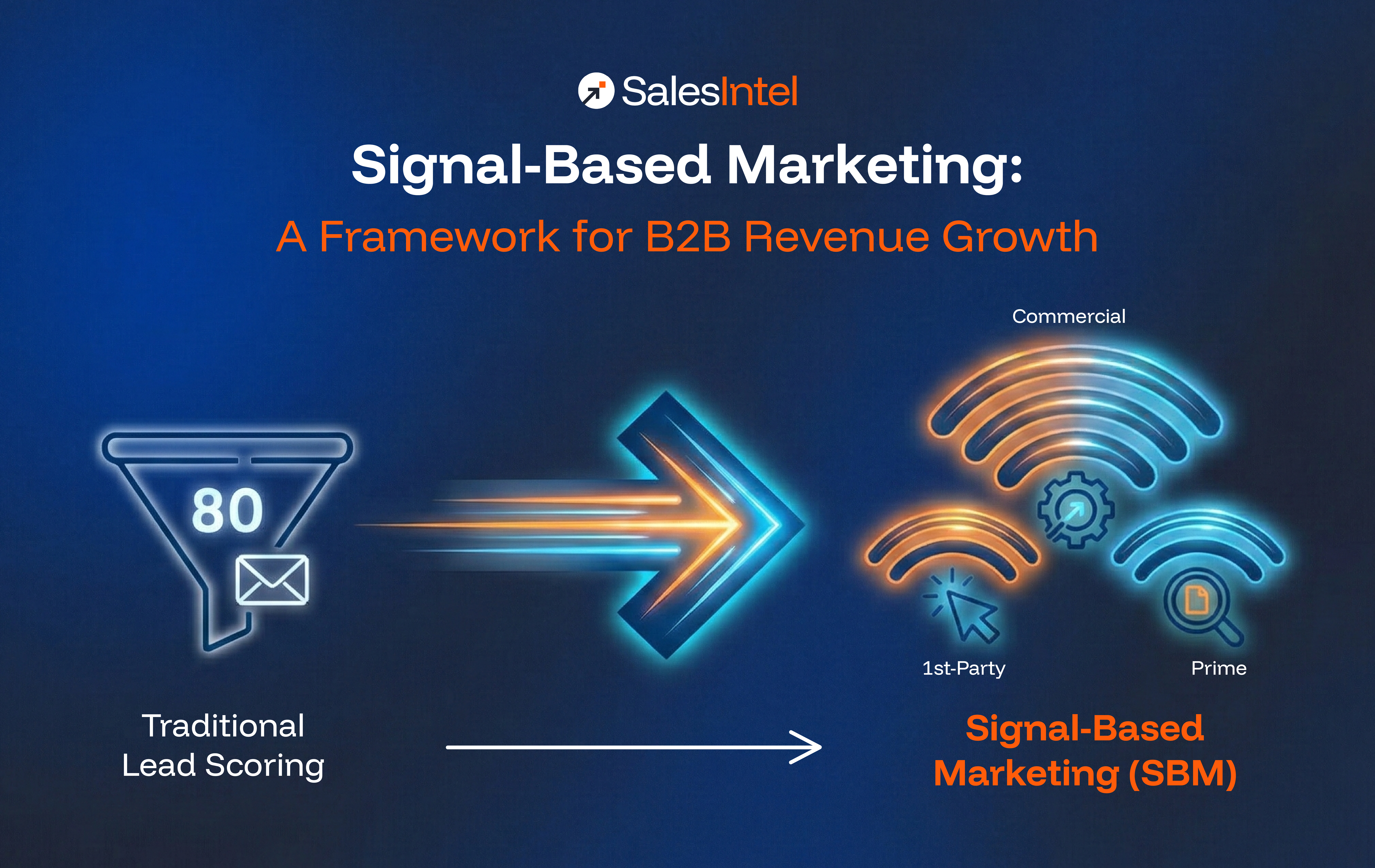 SalesIntel

Signal-Based Marketing:

A Framework for B2B Revenue Growth

Commercial

80

1st-Party

Prime

Traditional Lead Scoring

Signal-Based Marketing (SBM)